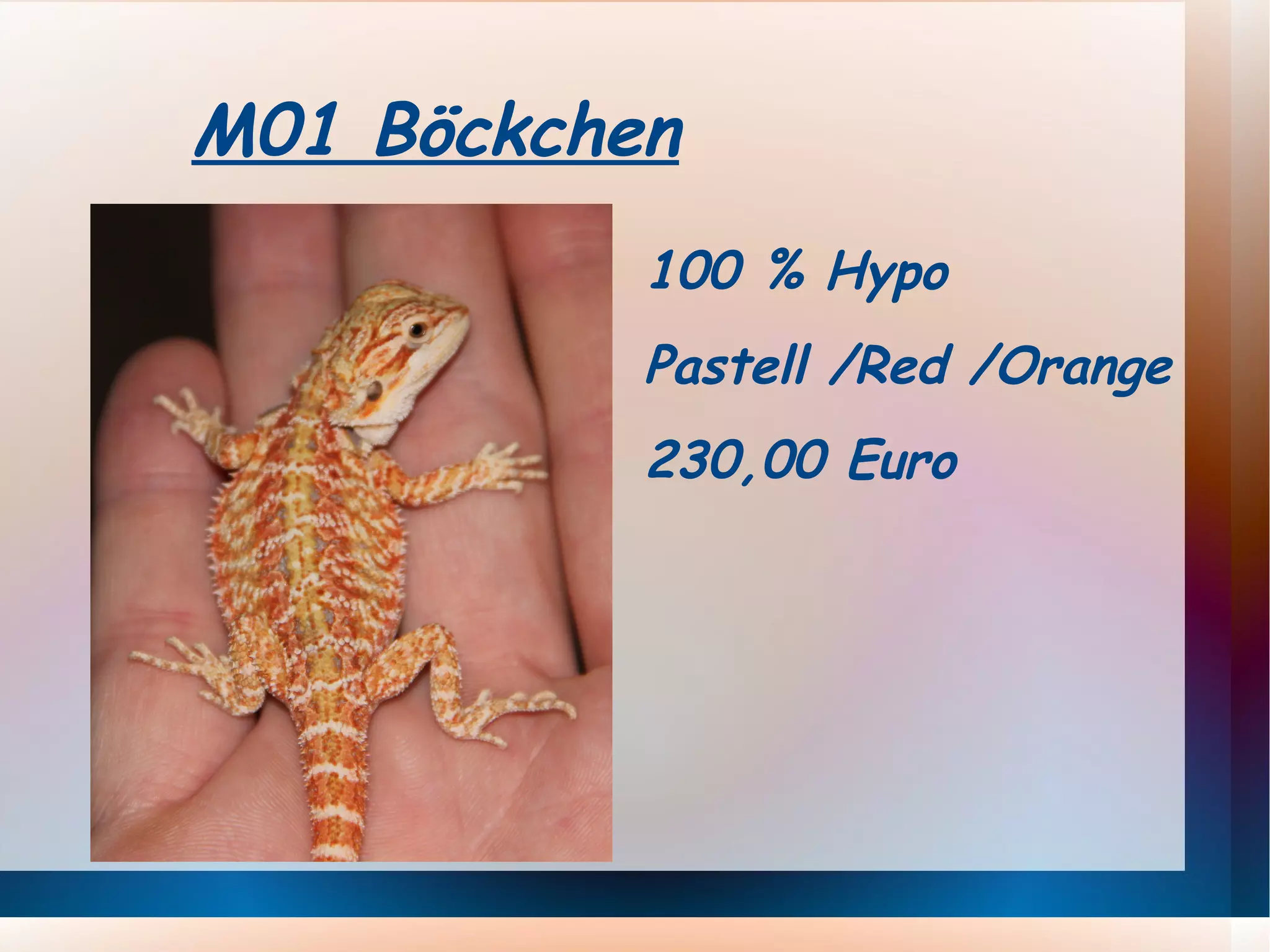 M01 Böckchen

100 % Hypo

Pastell /Red /Orange

230,00 Euro